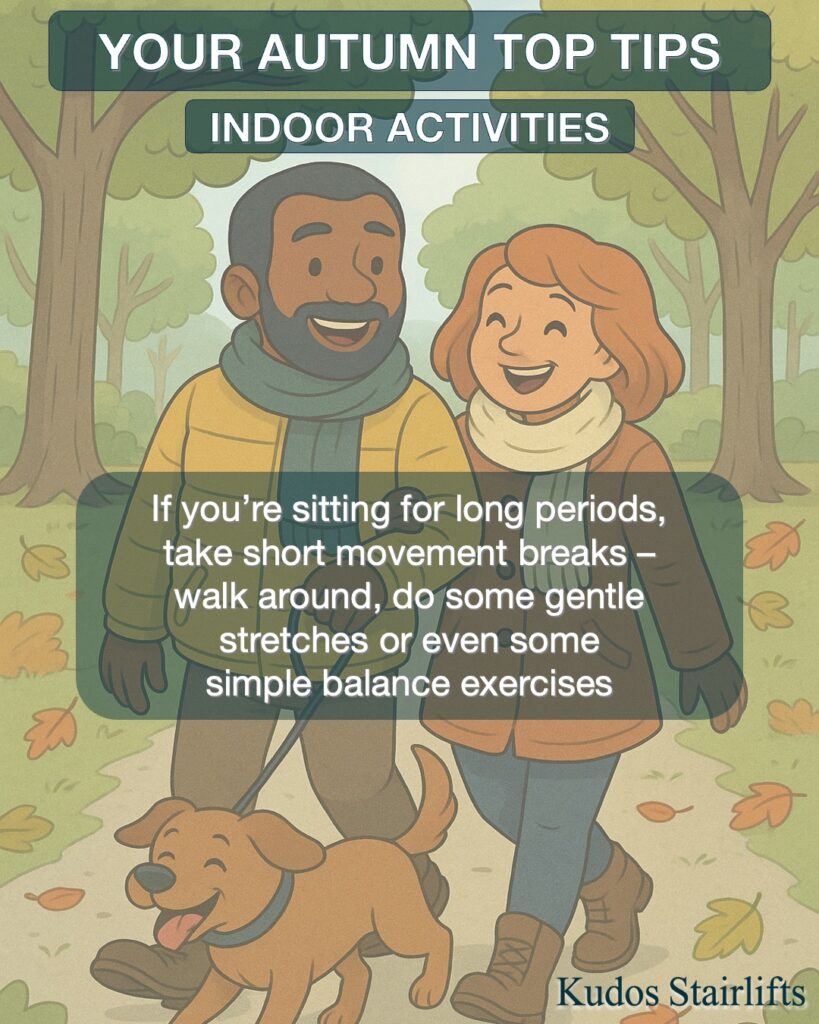 YOUR AUTUMN TOP TIPS

INDOOR ACTIVITIES

If you're sitting for long periods, take short movement breaks – walk around, do some gentle stretches or even some simple balance exercises

Kudos Stairlifts